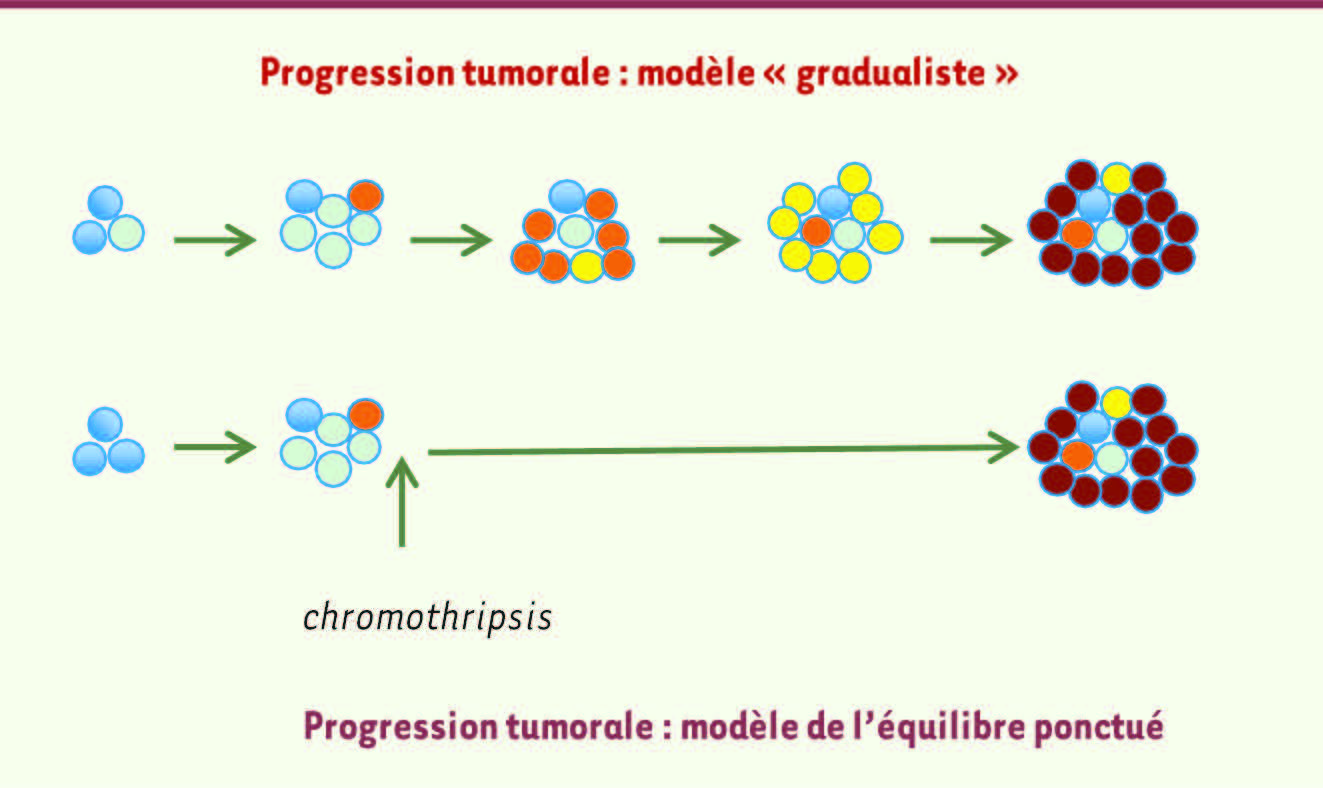 Progression tumorale : modèle « gradualiste »

chromothripsis

Progression tumorale : modèle de l'équilibre ponctué